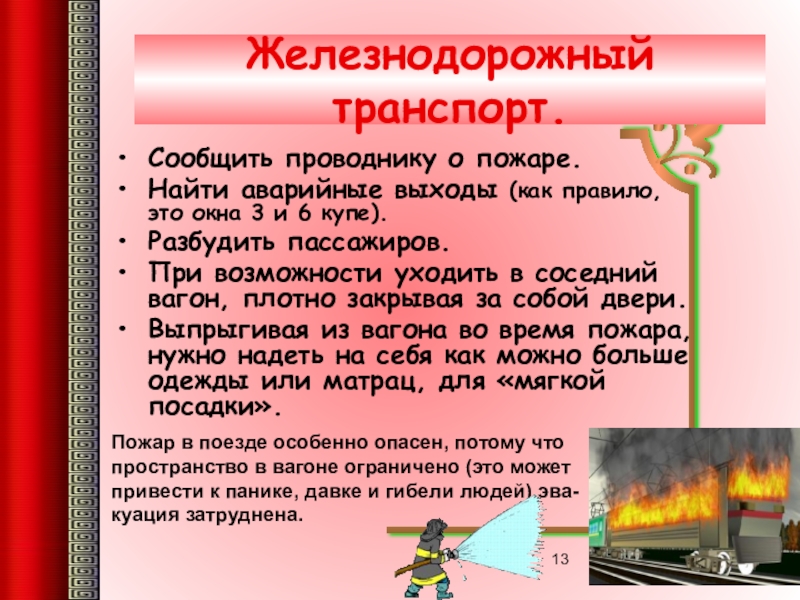 Железнодорожный транспорт.

• Сообщить проводнику о пожаре.
• Найти аварийные выходы (как правило, это окна 3 и 6 купе).
• Разбудить пассажиров.
• При возможности уходить в соседний вагон, плотно закрывая за собой двери.
• Выпрыгивая из вагона во время пожара, нужно надеть на себя как можно больше одежды или матрац, для «мягкой посадки».

Пожар в поезде особенно опасен, потому что пространство в вагоне ограничено (это может привести к панике, давке и гибели людей) эвакуация затруднена.

13